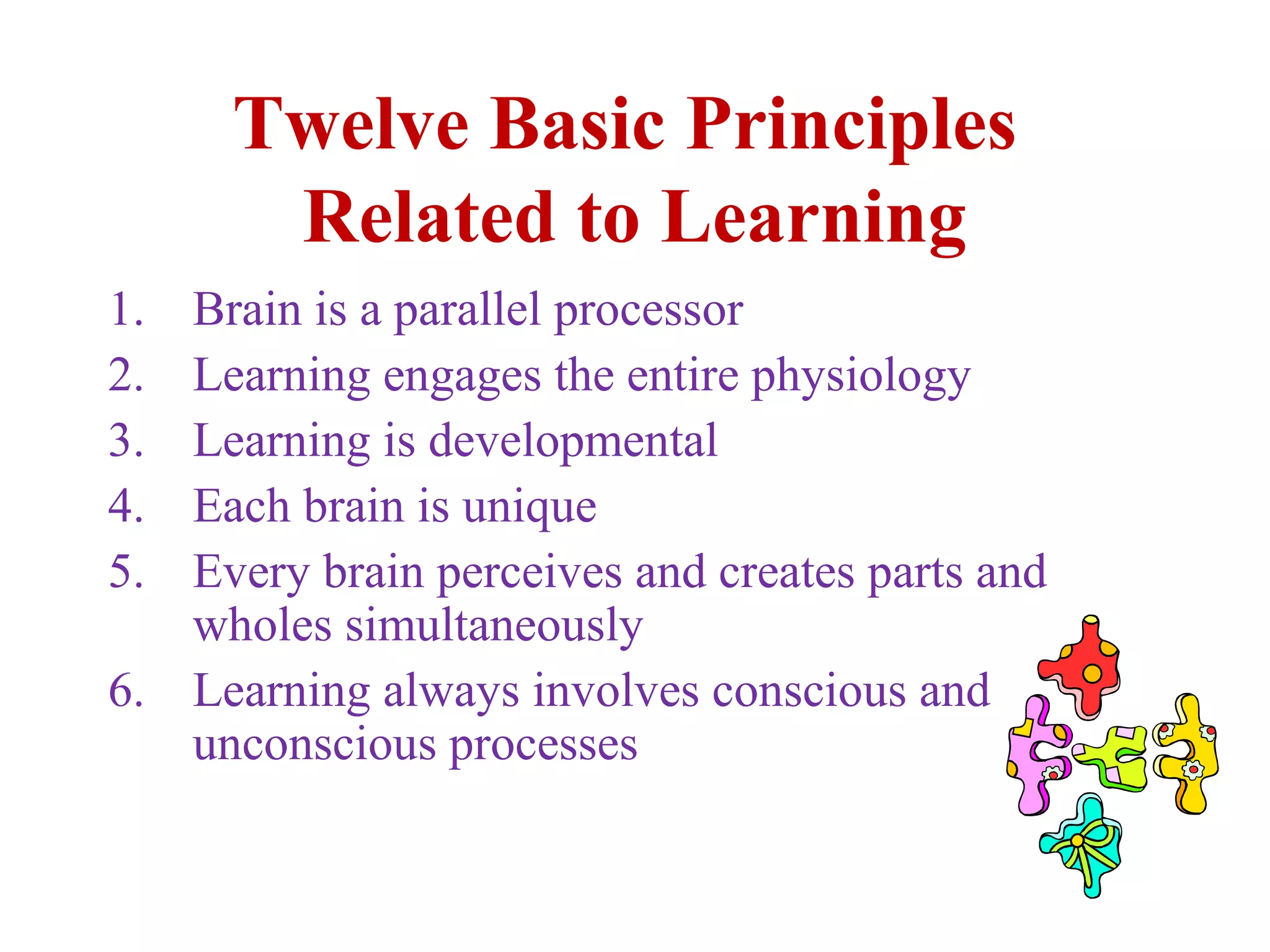 Twelve Basic Principles Related to Learning

1. Brain is a parallel processor
2. Learning engages the entire physiology
3. Learning is developmental
4. Each brain is unique
5. Every brain perceives and creates parts and wholes simultaneously
6. Learning always involves conscious and unconscious processes